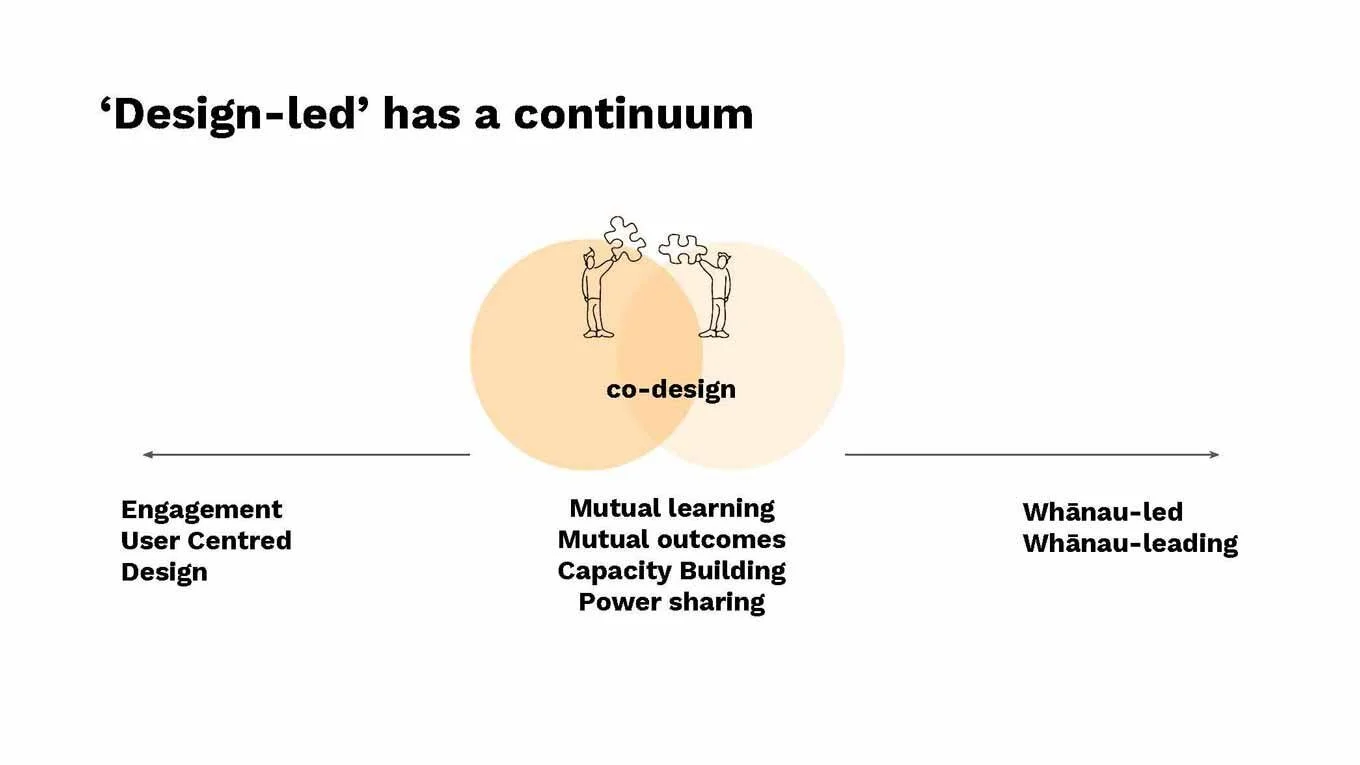 ‘Design-led’ has a continuum

co-design

Engagement
User Centred
Design

Mutual learning
Mutual outcomes
Capacity Building
Power sharing

Whānau-led
Whānau-leading